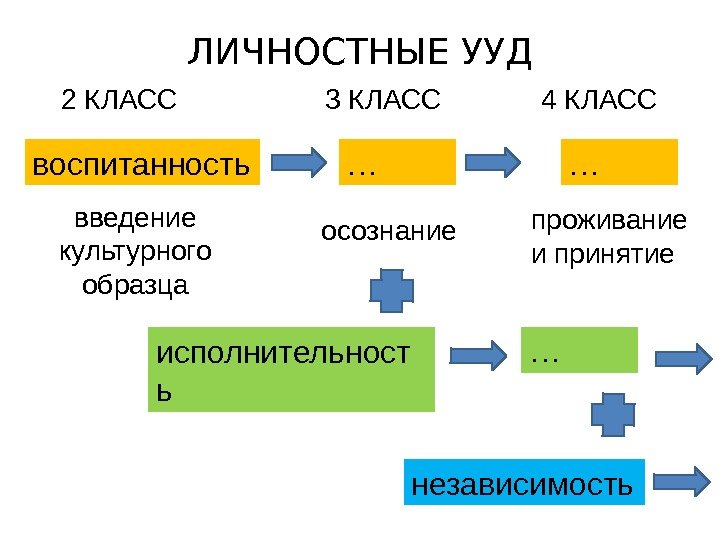 ЛИЧНОСТНЫЕ УУД

2 КЛАСС

3 КЛАСС

4 КЛАСС

воспитанность

…

…

введение культурного образца

осознание

проживание и принятие

исполнительность

…

независимость